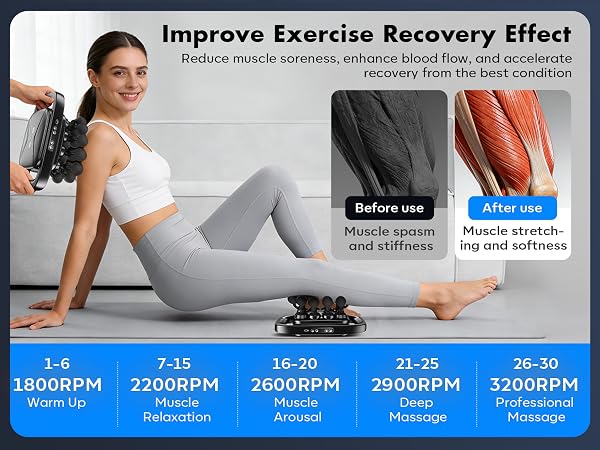 Improve Exercise Recovery Effect

Reduce muscle soreness, enhance blood flow, and accelerate recovery from the best condition

Before use

Muscle spasm and stiffness

After use

Muscle stretching and softness

1-6
1800RPM
Warm Up

7-15
2200RPM
Muscle Relaxation

16-20
2600RPM
Muscle Arousal

21-25
2900RPM
Deep Massage

26-30
3200RPM
Professional Massage